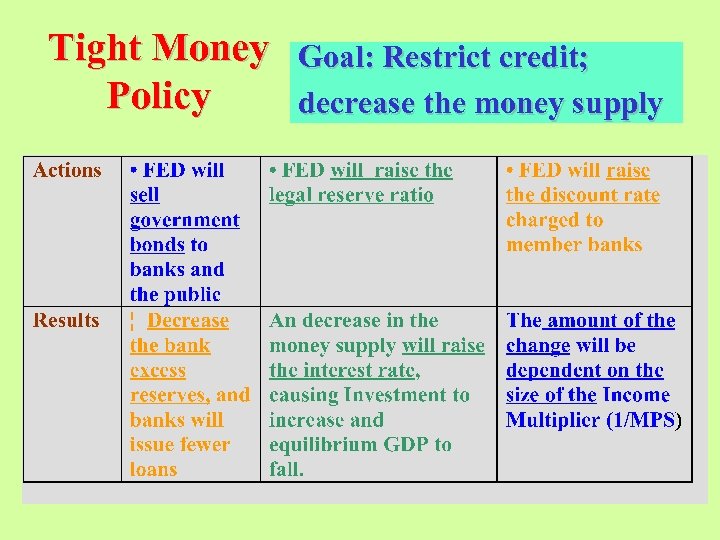 Tight Money Policy

Goal: Restrict credit; decrease the money supply

| Actions | • FED will sell government bonds to banks and the public | • FED will raise the legal reserve ratio | • FED will raise the discount rate charged to member banks |
|---|---|---|---|
| Results | ¦ Decrease the bank excess reserves, and banks will issue fewer loans | An decrease in the money supply will raise the interest rate, causing Investment to increase and equilibrium GDP to fall. | The amount of the change will be dependent on the size of the Income Multiplier (1/MPS) |